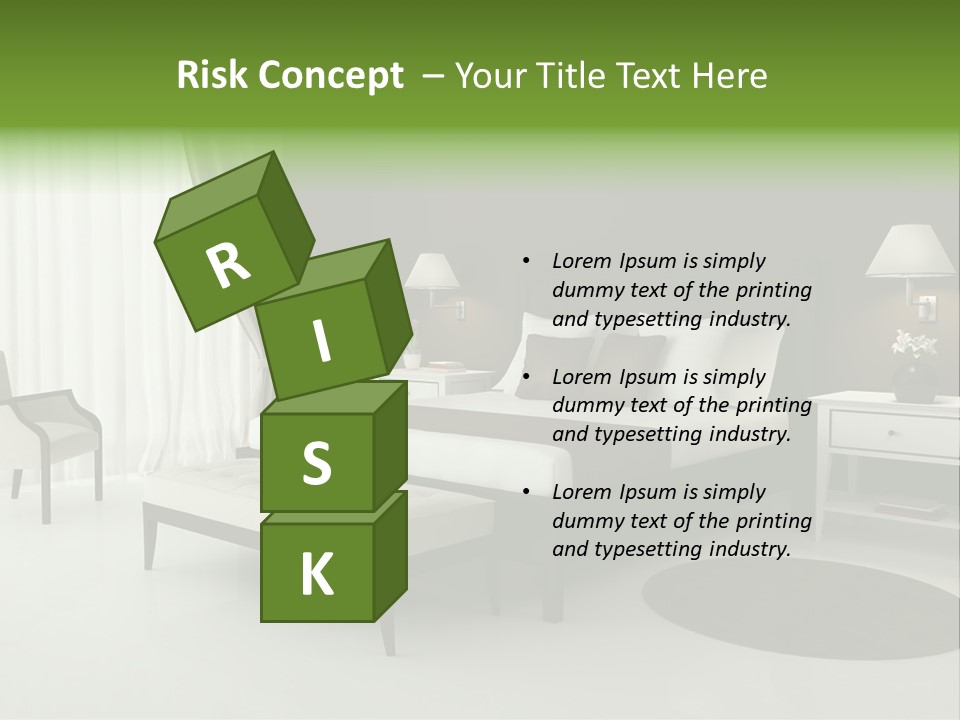 Risk Concept – Your Title Text Here

R
I
S
K

• Lorem Ipsum is simply dummy text of the printing and typesetting industry.

• Lorem Ipsum is simply dummy text of the printing and typesetting industry.

• Lorem Ipsum is simply dummy text of the printing and typesetting industry.